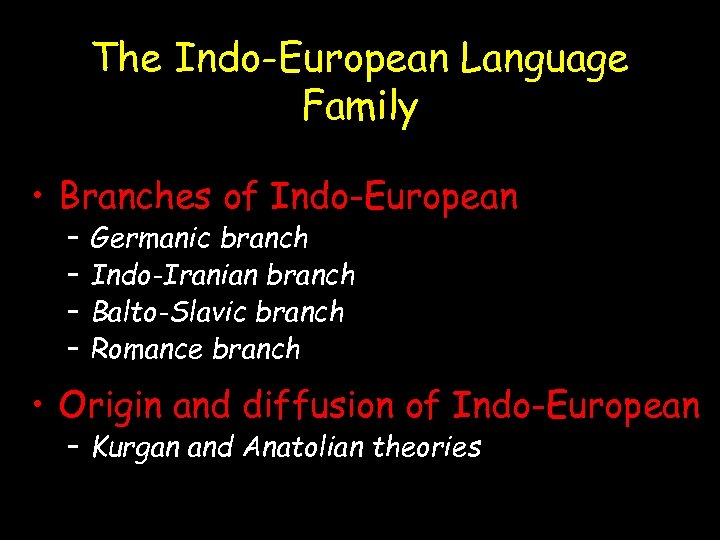 The Indo-European Language Family

• Branches of Indo-European
– Germanic branch
– Indo-Iranian branch
– Balto-Slavic branch
– Romance branch

• Origin and diffusion of Indo-European
– Kurgan and Anatolian theories